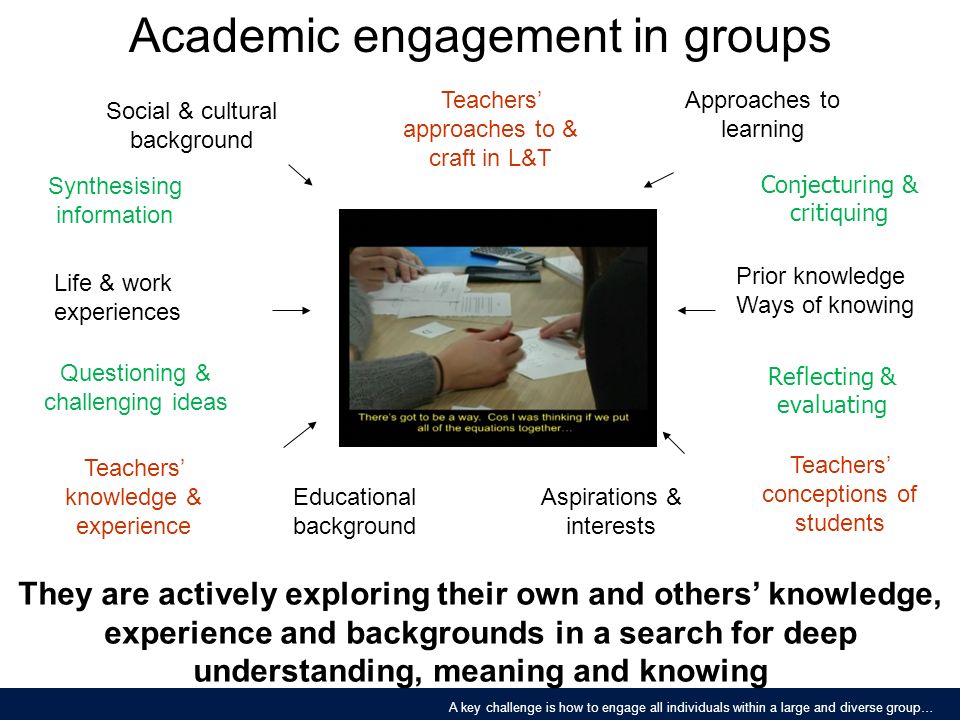 Academic engagement in groups

Social & cultural background

Teachers' approaches to & craft in L&T

Approaches to learning

Synthesising information

Conjecturing & critiquing

Life & work experiences

Prior knowledge
Ways of knowing

Questioning & challenging ideas

Reflecting & evaluating

There's got to be a way. Cos I was thinking if we put all of the equations together...

Teachers' knowledge & experience

Educational background

Aspirations & interests

Teachers' conceptions of students

They are actively exploring their own and others' knowledge, experience and backgrounds in a search for deep understanding, meaning and knowing

A key challenge is how to engage all individuals within a large and diverse group...